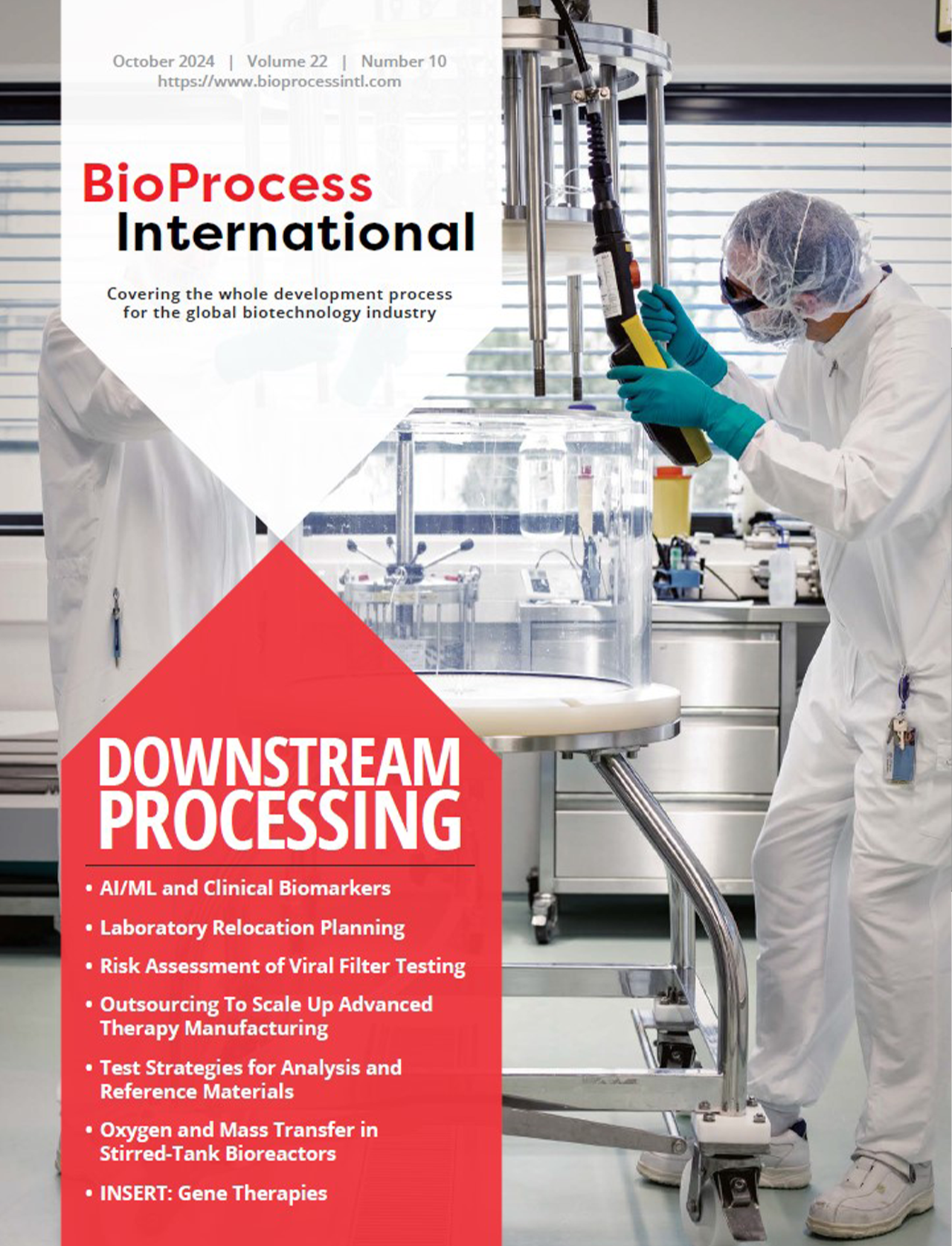 October 2024 | Volume 22 | Number 10
https://www.bioprocessintl.com

BioProcess International

Covering the whole development process for the global biotechnology industry

DOWNSTREAM PROCESSING

• AI/ML and Clinical Biomarkers
• Laboratory Relocation Planning
• Risk Assessment of Viral Filter Testing
• Outsourcing To Scale Up Advanced Therapy Manufacturing
• Test Strategies for Analysis and Reference Materials
• Oxygen and Mass Transfer in Stirred-Tank Bioreactors
• INSERT: Gene Therapies